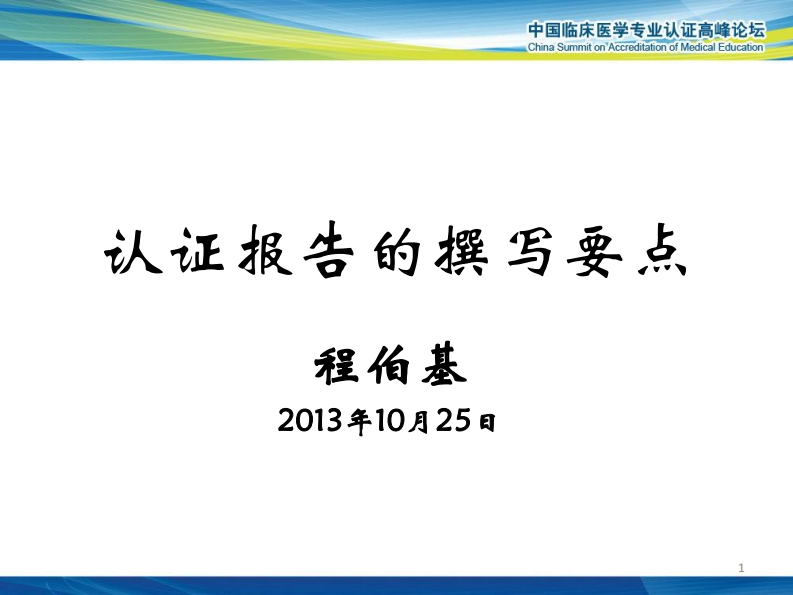 中国临床医学专业认证高峰论坛
China Summit on Accreditation of Medical Education

认证报告的撰写要点

程伯基

2013年10月25日

1